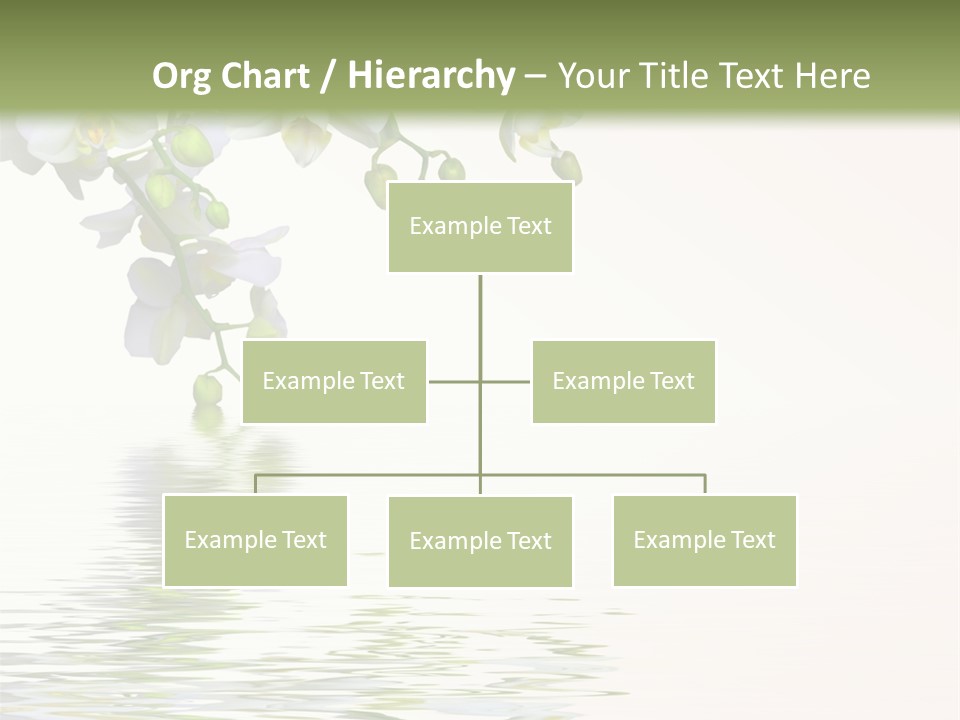 Org Chart / Hierarchy – Your Title Text Here

Example Text

Example Text

Example Text

Example Text

Example Text

Example Text